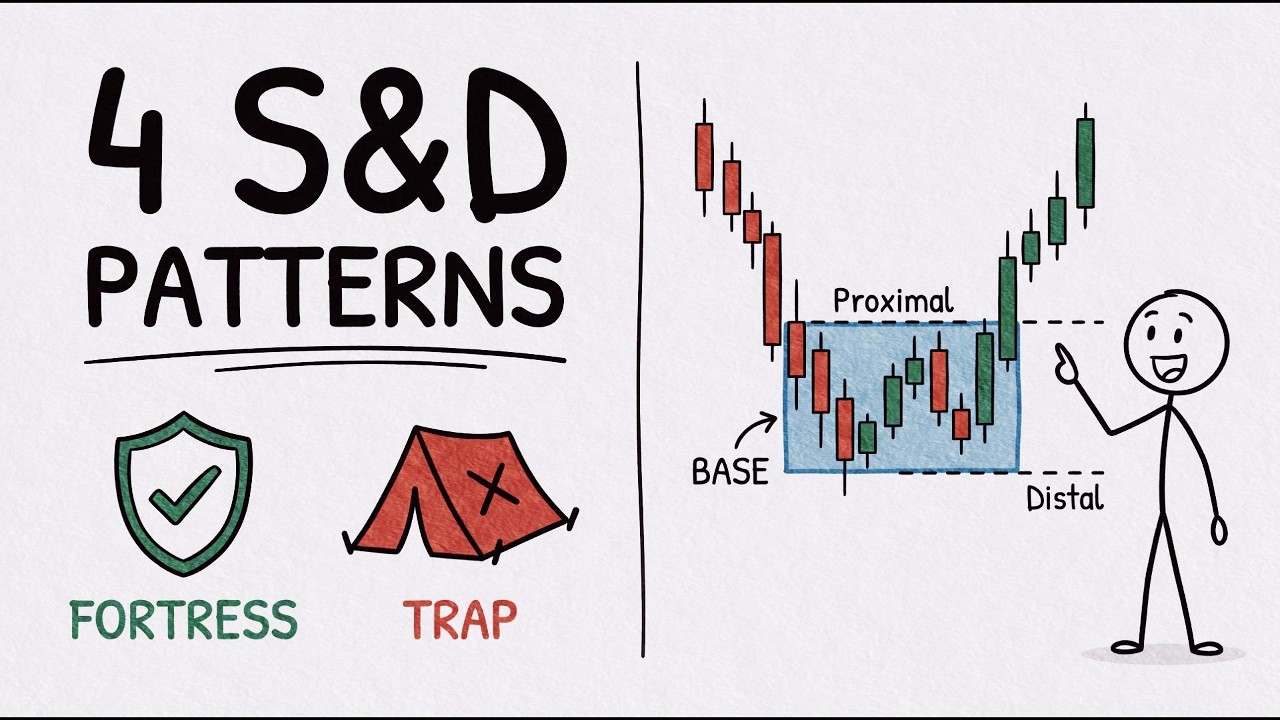 4 S&D PATTERNS

FORTRESS

TRAP

Proximal

BASE

Distal